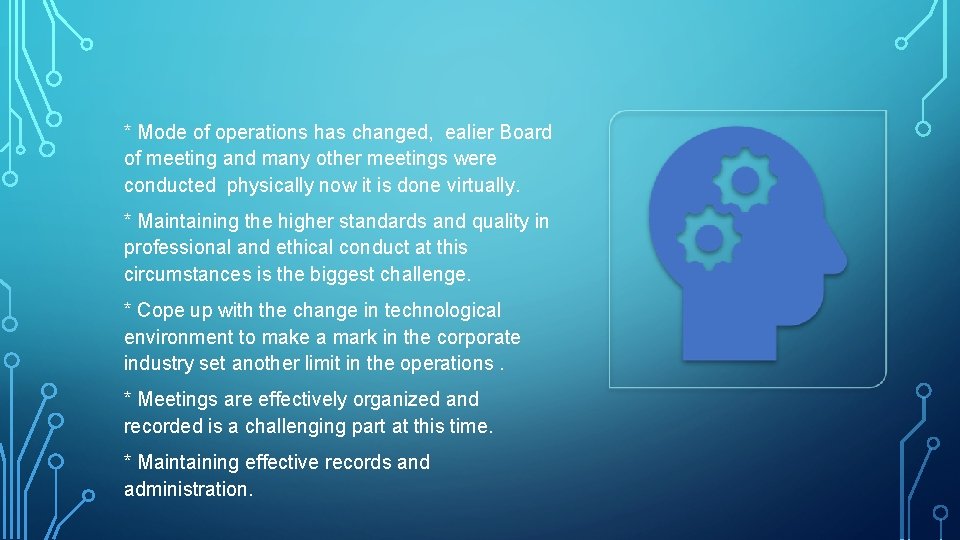 * Mode of operations has changed, ealier Board of meeting and many other meetings were conducted physically now it is done virtually.

* Maintaining the higher standards and quality in professional and ethical conduct at this circumstances is the biggest challenge.

* Cope up with the change in technological environment to make a mark in the corporate industry set another limit in the operations .

* Meetings are effectively organized and recorded is a challenging part at this time.

* Maintaining effective records and administration.